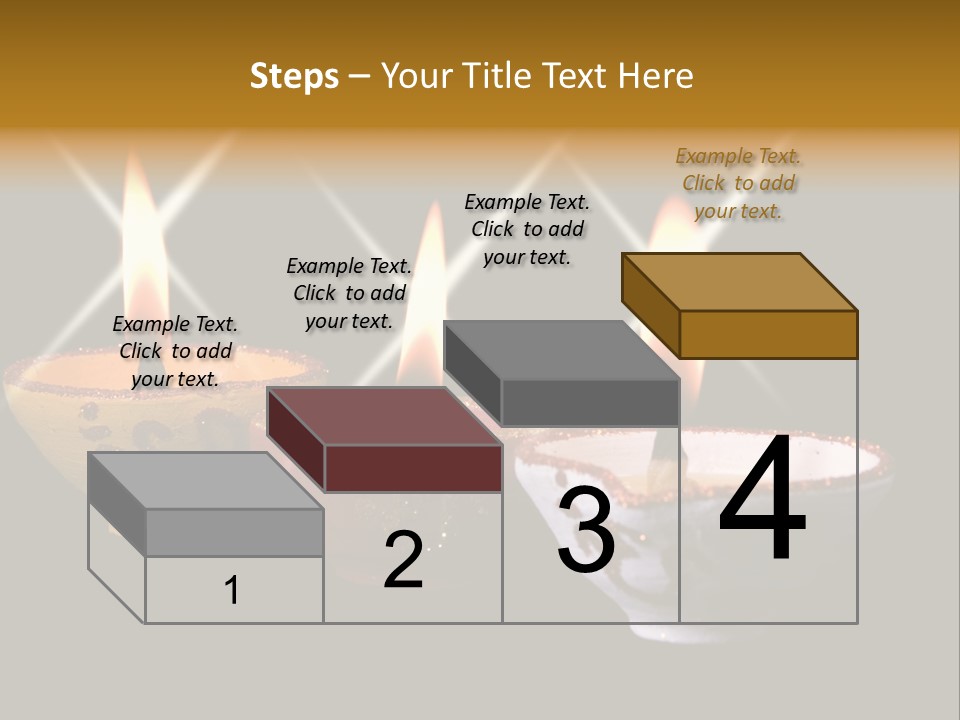 Steps – Your Title Text Here

Example Text. Click to add your text.

Example Text. Click to add your text.

Example Text. Click to add your text.

Example Text. Click to add your text.

1

2

3

4